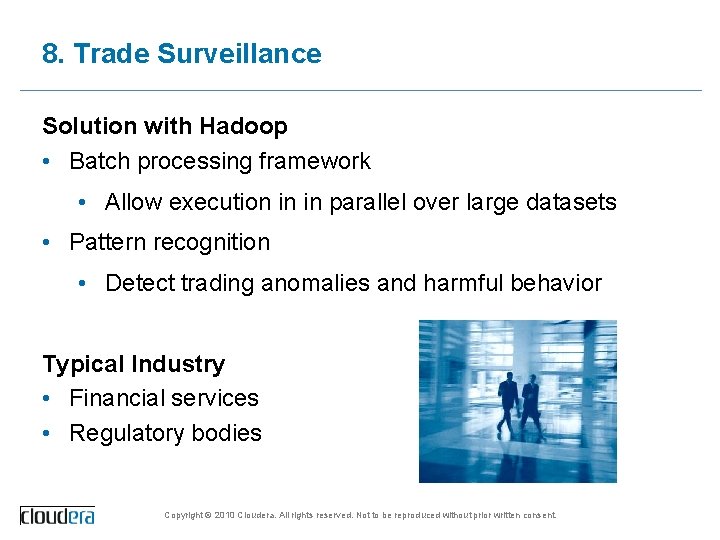 8. Trade Surveillance

Solution with Hadoop

• Batch processing framework

• Allow execution in in parallel over large datasets

• Pattern recognition

• Detect trading anomalies and harmful behavior

Typical Industry

• Financial services

• Regulatory bodies

cloudera

Copyright © 2010 Cloudera. All rights reserved. Not to be reproduced without prior written consent.